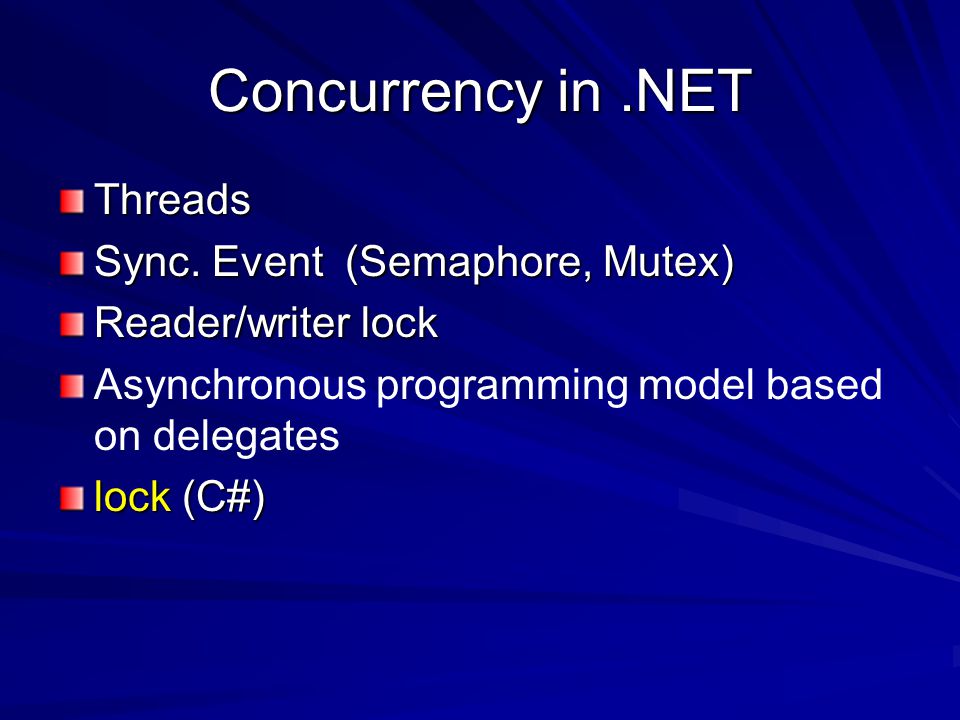 Concurrency in .NET

Threads
Sync. Event (Semaphore, Mutex)
Reader/writer lock
Asynchronous programming model based on delegates
lock (C#)